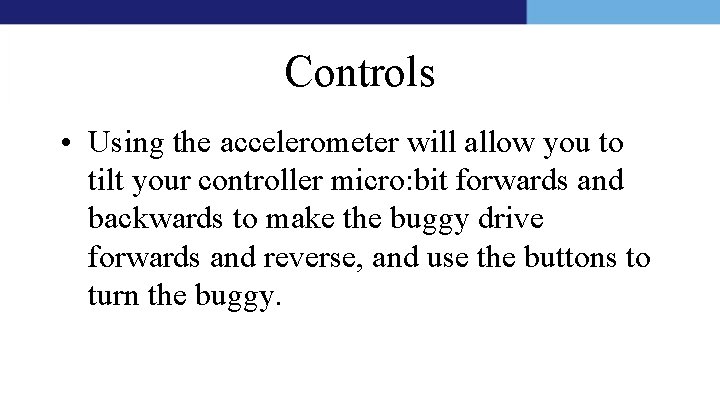 Controls

• Using the accelerometer will allow you to tilt your controller micro:bit forwards and backwards to make the buggy drive forwards and reverse, and use the buttons to turn the buggy.